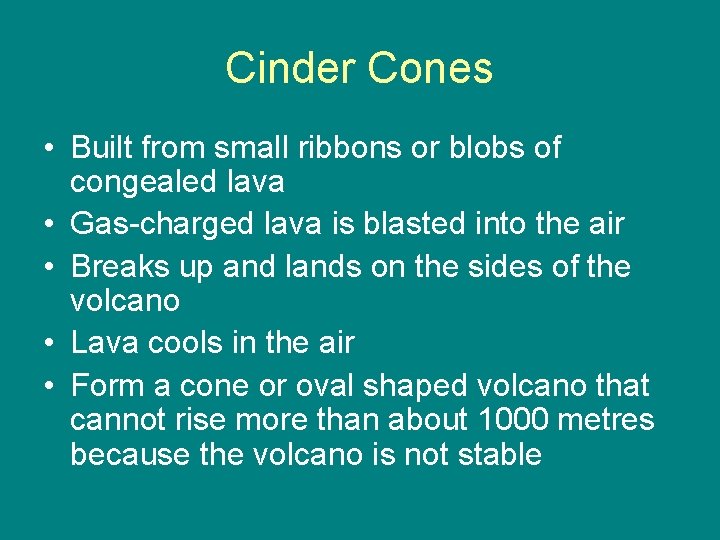 Cinder Cones

• Built from small ribbons or blobs of congealed lava
• Gas-charged lava is blasted into the air
• Breaks up and lands on the sides of the volcano
• Lava cools in the air
• Form a cone or oval shaped volcano that cannot rise more than about 1000 metres because the volcano is not stable